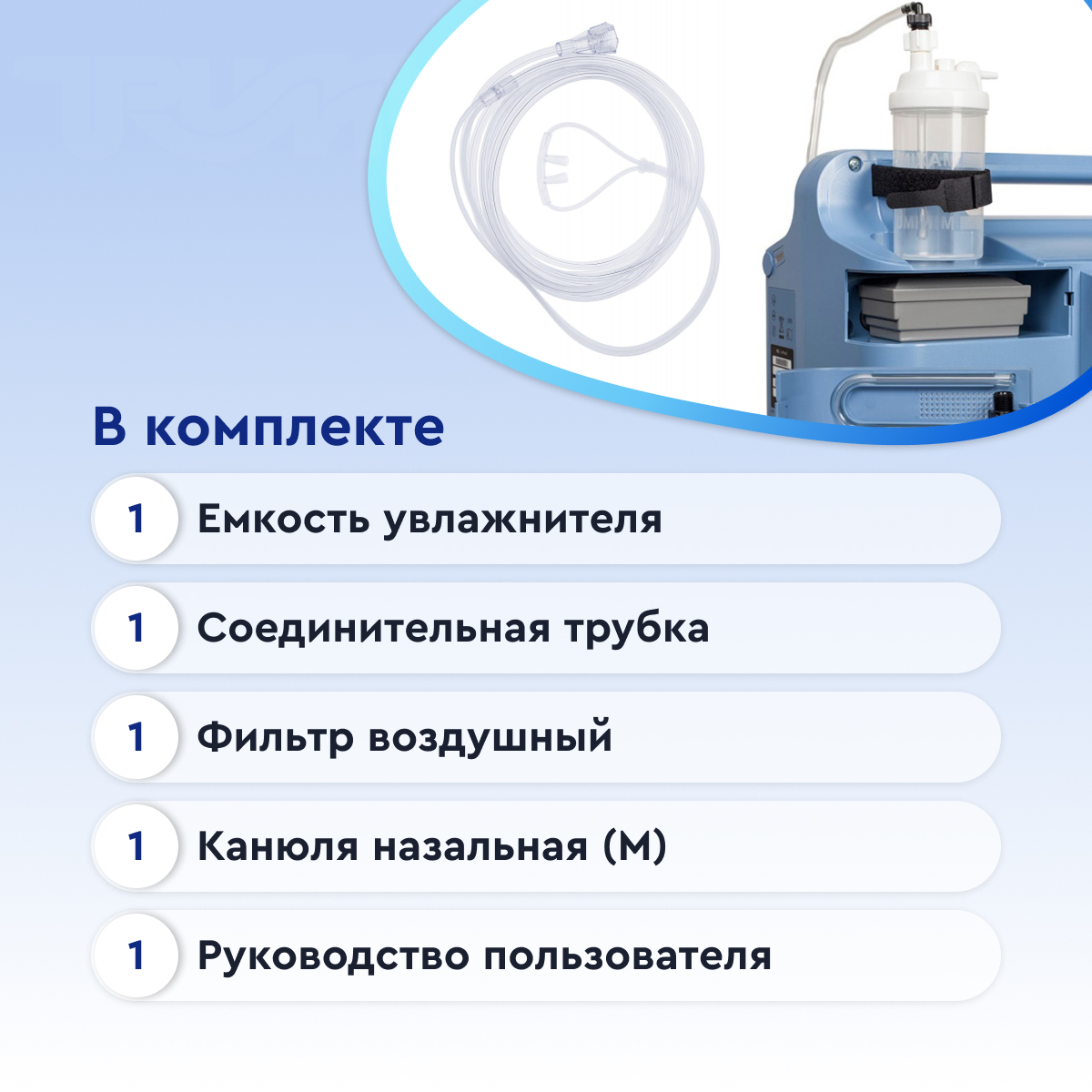 В комплекте

1 Емкость увлажнителя

1 Соединительная трубка

1 Фильтр воздушный

1 Канюля назальная (М)

1 Руководство пользователя